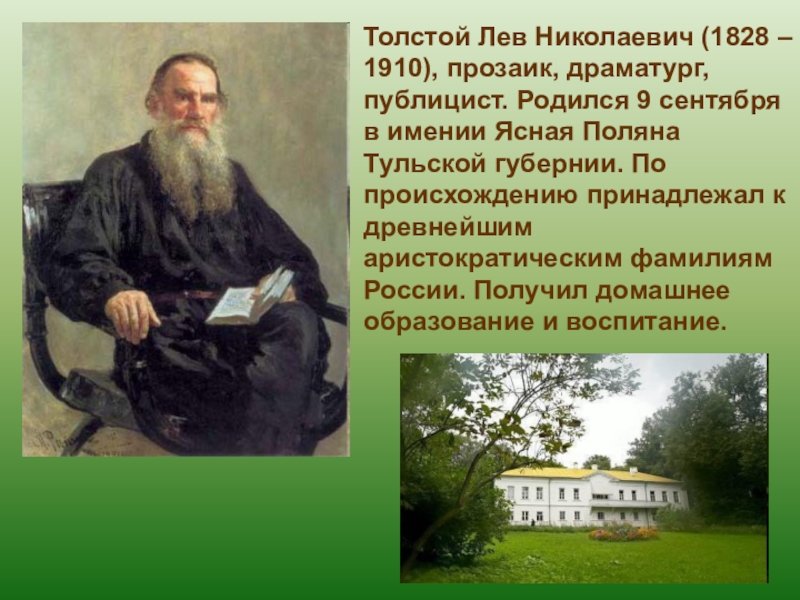 Толстой Лев Николаевич (1828 – 1910), прозаик, драматург, публицист. Родился 9 сентября в имении Ясная Поляна Тульской губернии. По происхождению принадлежал к древнейшим аристократическим фамилиям России. Получил домашнее образование и воспитание.